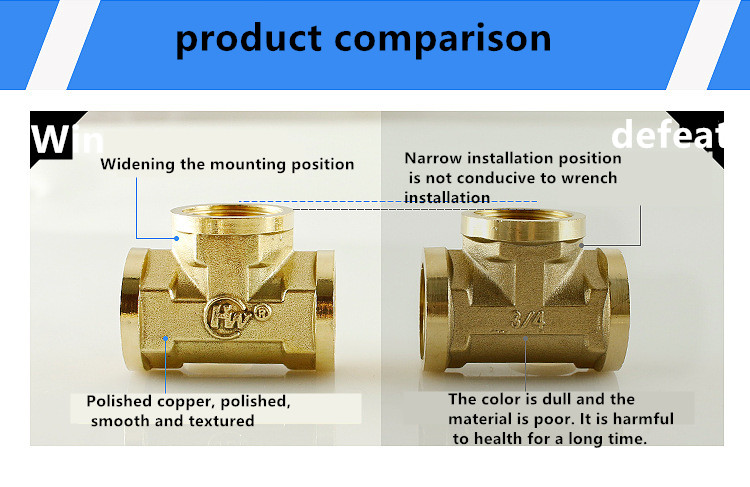 product comparison

Win

Widening the mounting position

HW®

Polished copper, polished, smooth and textured

defeat

Narrow installation position is not conducive to wrench installation

3/4

The color is dull and the material is poor. It is harmful to health for a long time.